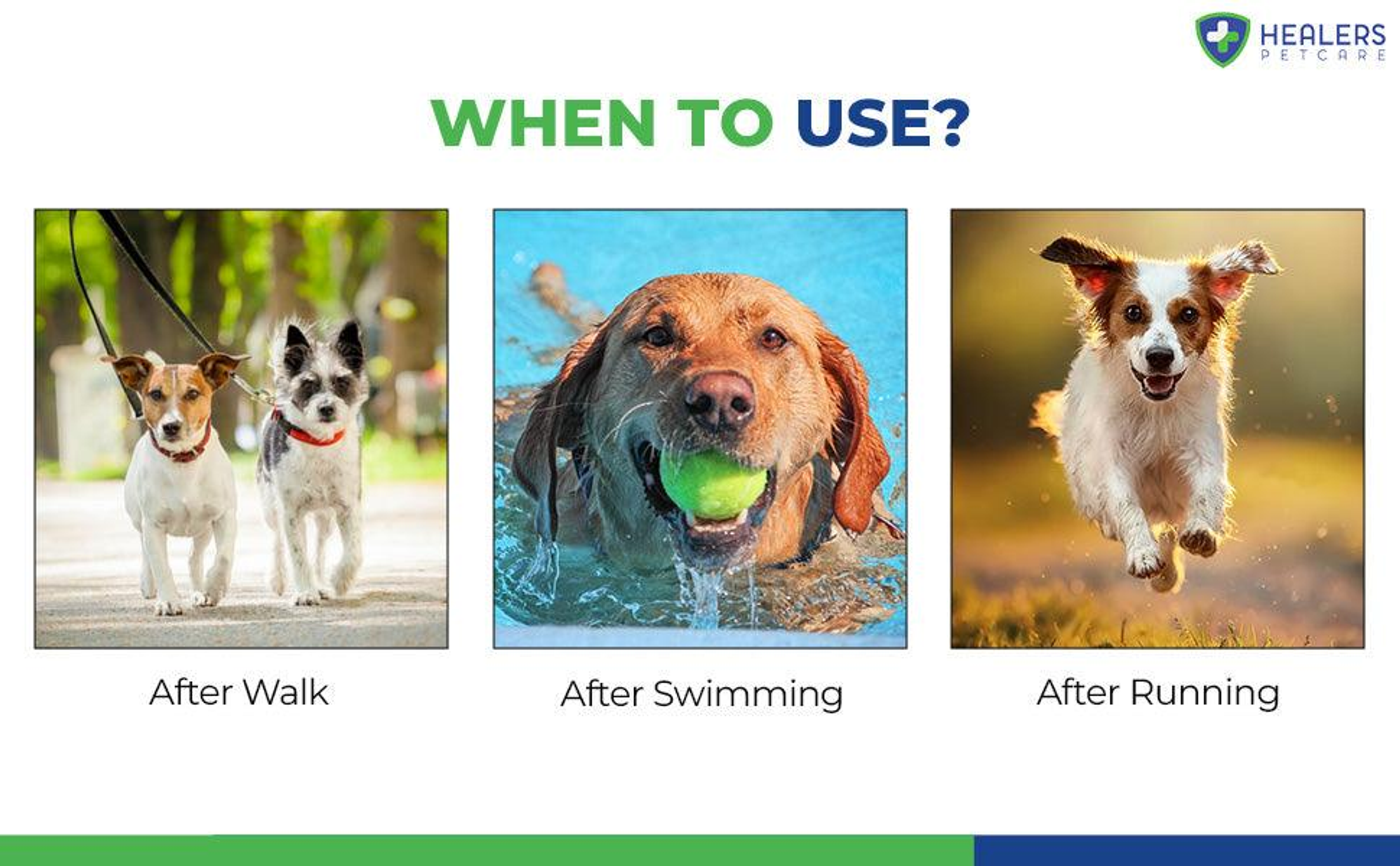 HEALERS
PETCARE

WHEN TO USE?

After Walk

After Swimming

After Running